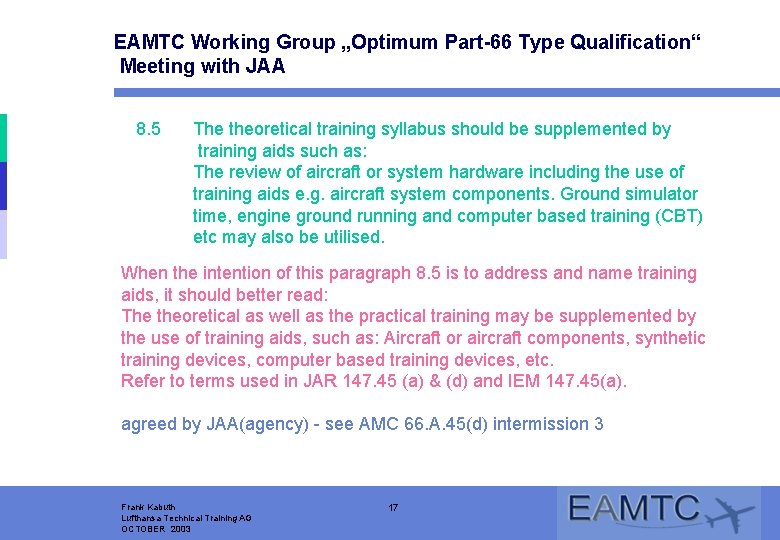 EAMTC Working Group „Optimum Part-66 Type Qualification“
Meeting with JAA

8.5 The theoretical training syllabus should be supplemented by training aids such as:
The review of aircraft or system hardware including the use of training aids e.g. aircraft system components. Ground simulator time, engine ground running and computer based training (CBT) etc may also be utilised.

When the intention of this paragraph 8.5 is to address and name training aids, it should better read:
The theoretical as well as the practical training may be supplemented by the use of training aids, such as: Aircraft or aircraft components, synthetic training devices, computer based training devices, etc.
Refer to terms used in JAR 147.45 (a) & (d) and IEM 147.45(a).

agreed by JAA(agency) - see AMC 66.A.45(d) intermission 3

Frank Kabuth
Lufthansa Technical Training AG
OCTOBER 2003

17

EAMTC